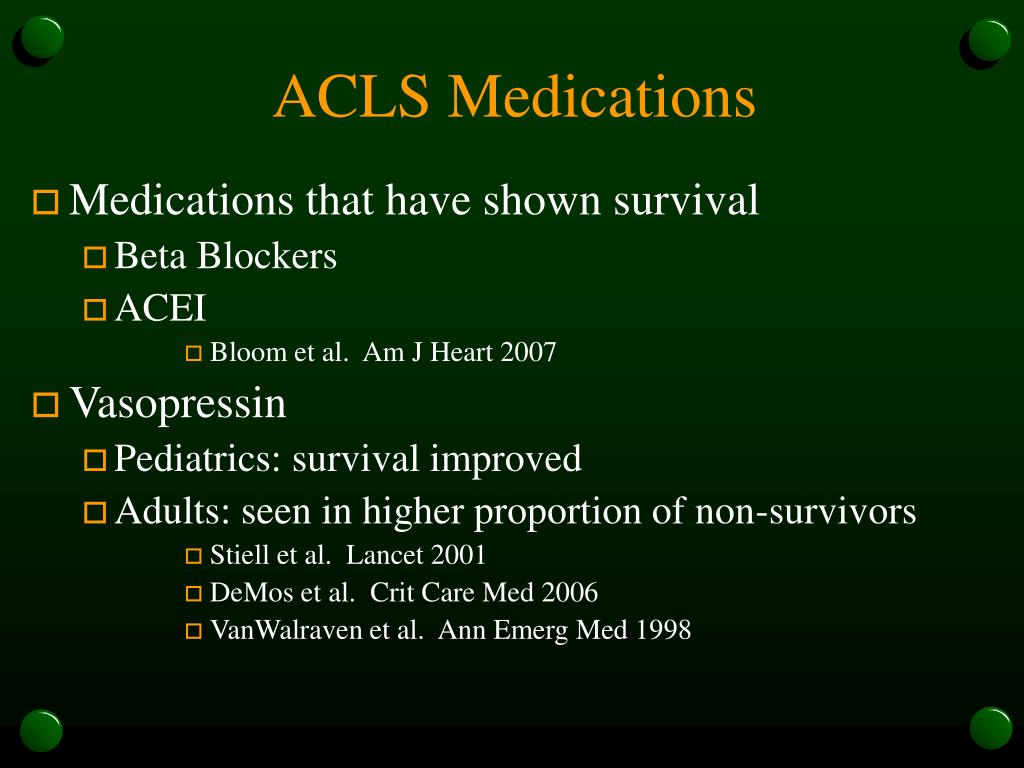 ACLS Medications

Medications that have shown survival

Beta Blockers

ACEI

Bloom et al. Am J Heart 2007

Vasopressin

Pediatrics: survival improved

Adults: seen in higher proportion of non-survivors

Stiell et al. Lancet 2001

DeMos et al. Crit Care Med 2006

VanWalraven et al. Ann Emerg Med 1998